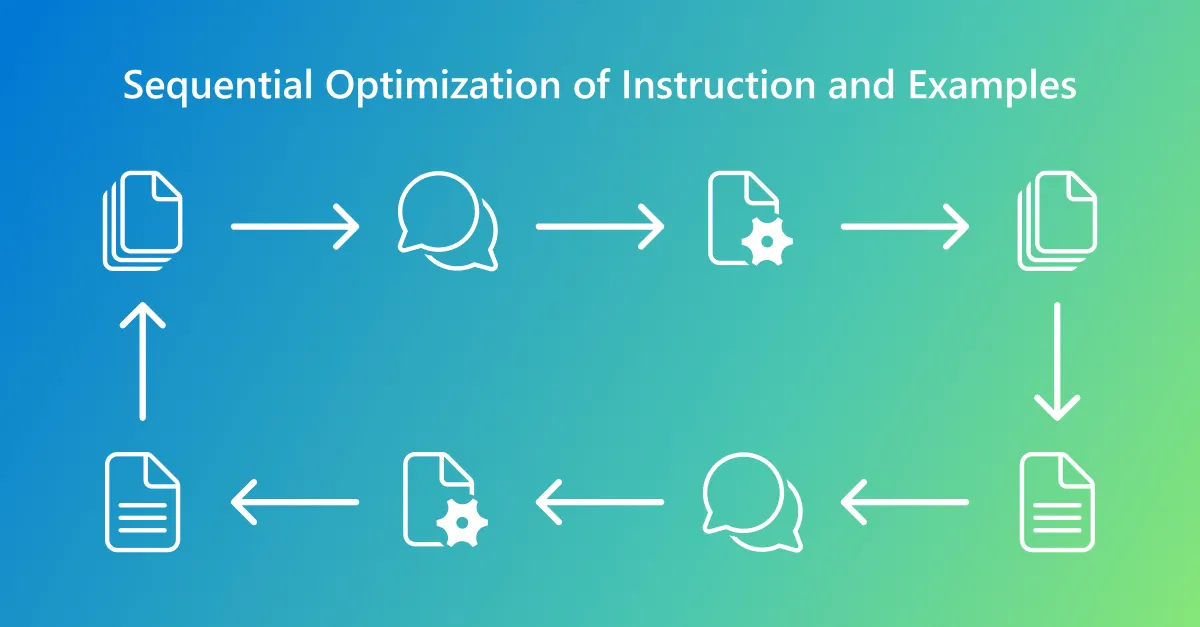 Sequential Optimization of Instruction and Examples